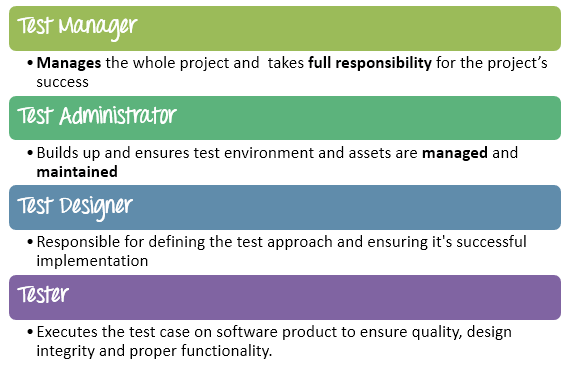 Test Manager

• Manages the whole project and takes full responsibility for the project's success

Test Administrator

• Builds up and ensures test environment and assets are managed and maintained

Test Designer

• Responsible for defining the test approach and ensuring it's successful implementation

Tester

• Executes the test case on software product to ensure quality, design integrity and proper functionality.